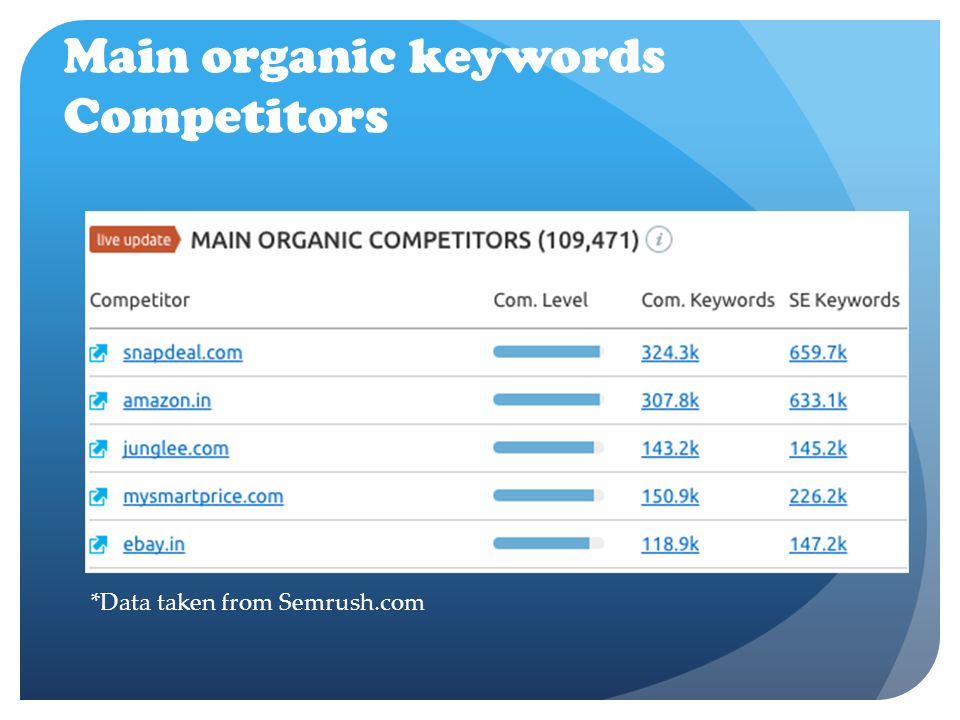 Main organic keywords Competitors

live update MAIN ORGANIC COMPETITORS (109,471) i

| Competitor | Com. Level | Com. Keywords | SE Keywords |
|---|---|---|---|
| snapdeal.com | | 324.3k | 659.7k |
| amazon.in | | 307.8k | 633.1k |
| junglee.com | | 143.2k | 145.2k |
| mysmartprice.com | | 150.9k | 226.2k |
| ebay.in | | 118.9k | 147.2k |

*Data taken from Semrush.com